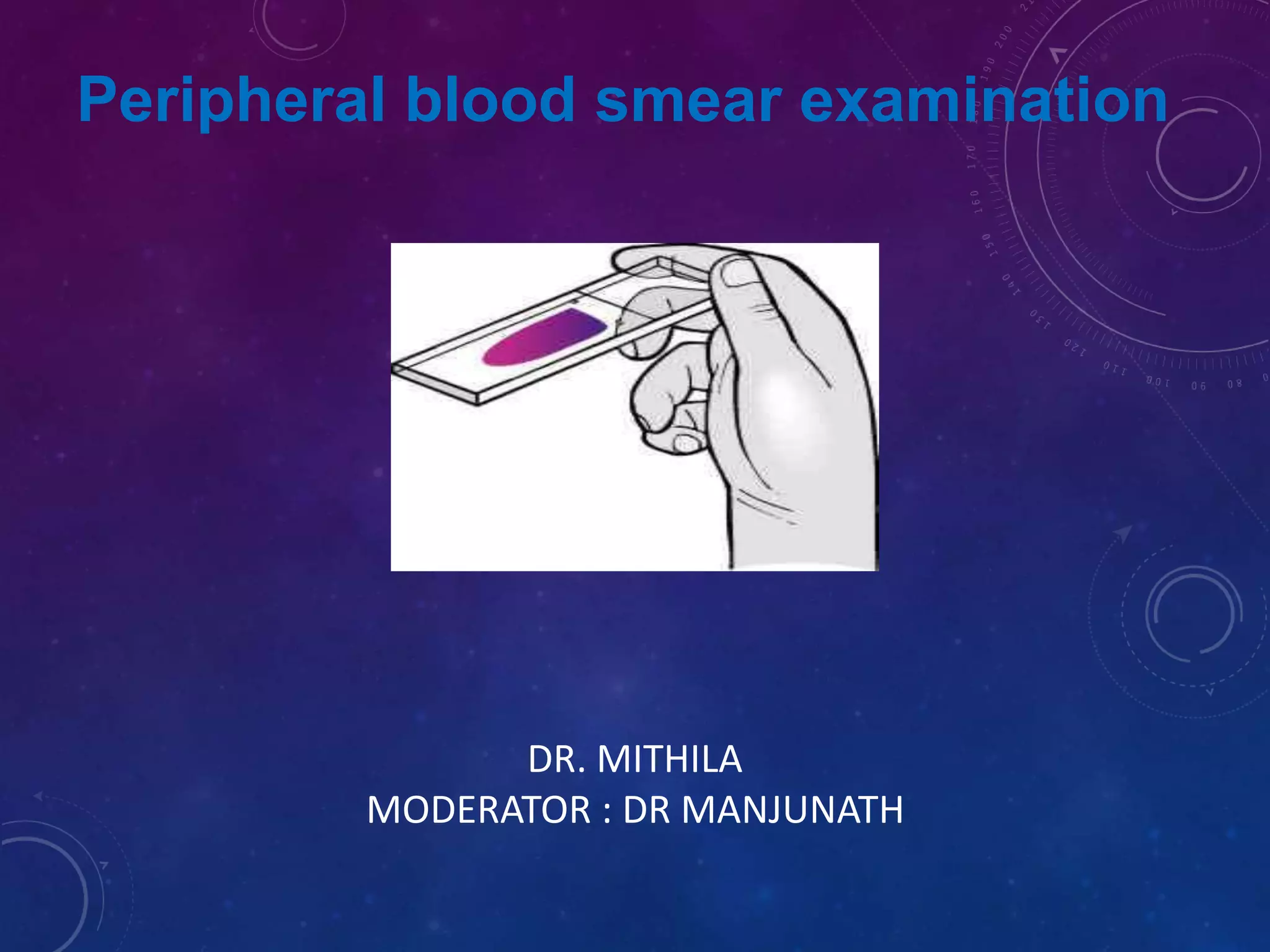 Peripheral blood smear examination

DR. MITHILA
MODERATOR : DR MANJUNATH